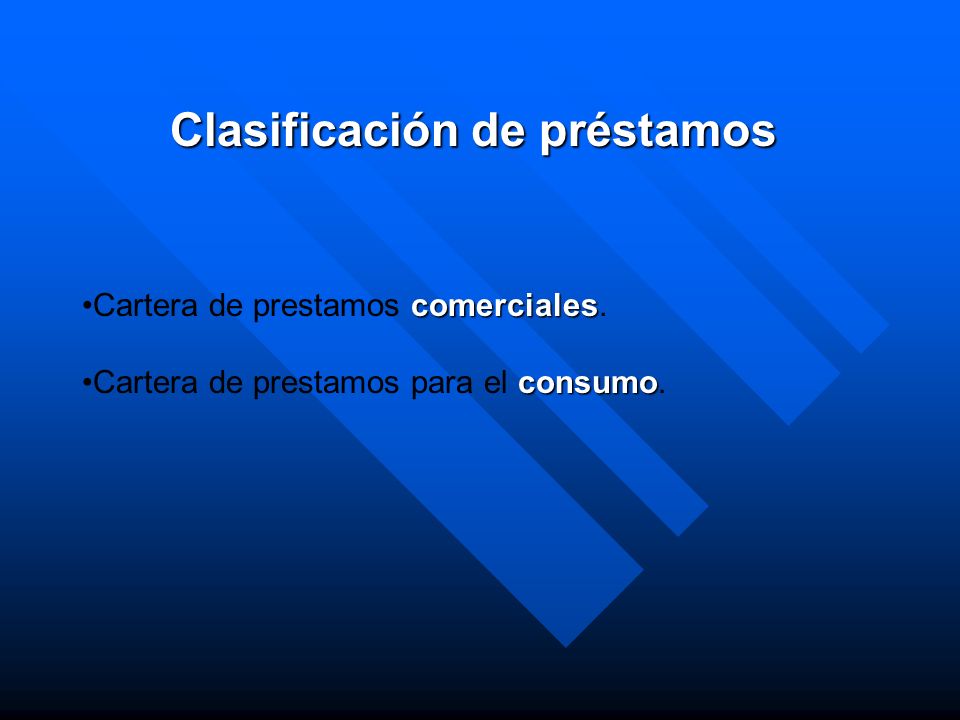 Clasificación de préstamos

•Cartera de prestamos comerciales.

•Cartera de prestamos para el consumo.